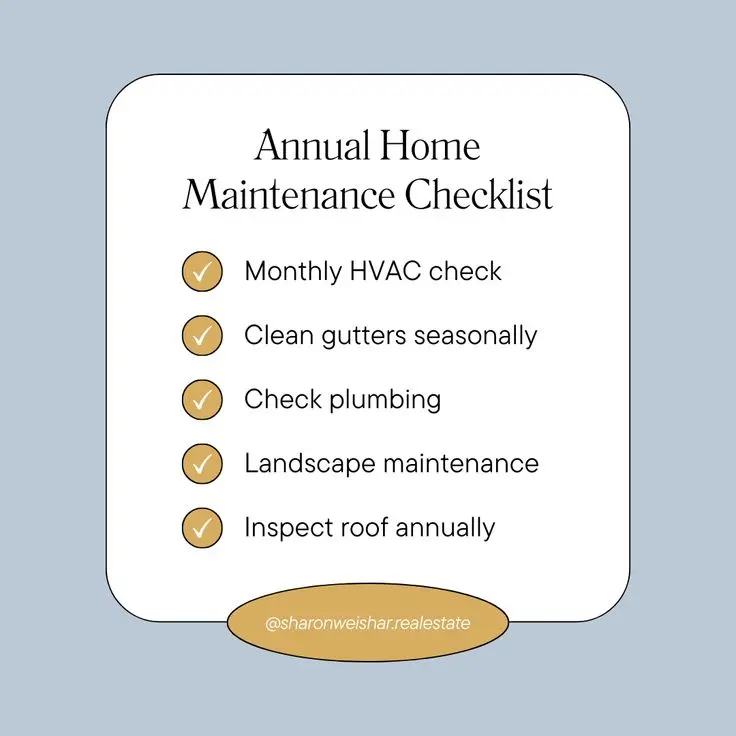 Annual Home Maintenance Checklist

✓ Monthly HVAC check

✓ Clean gutters seasonally

✓ Check plumbing

✓ Landscape maintenance

✓ Inspect roof annually

@sharonweishar.realestate